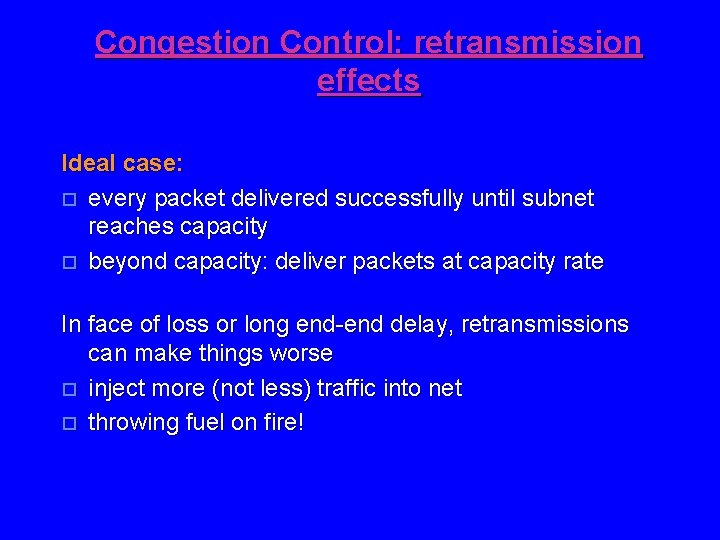 Congestion Control: retransmission effects

Ideal case:
- every packet delivered successfully until subnet reaches capacity
- beyond capacity: deliver packets at capacity rate

In face of loss or long end-end delay, retransmissions can make things worse
- inject more (not less) traffic into net
- throwing fuel on fire!